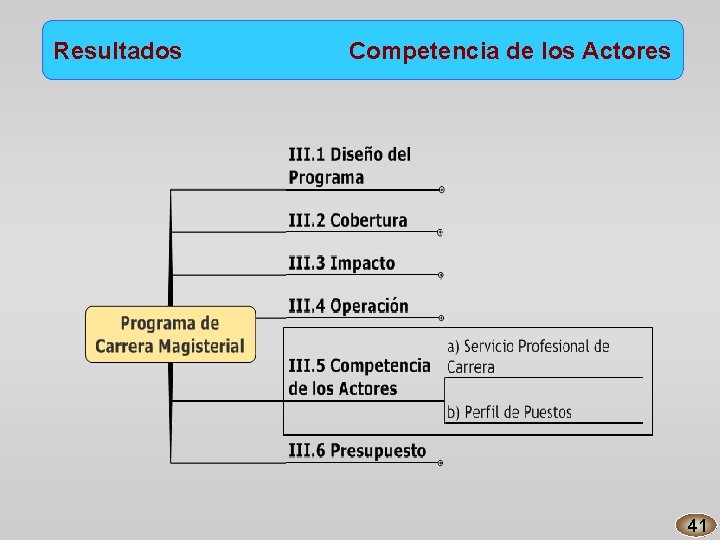 Resultados

Competencia de los Actores

Programa de Carrera Magisterial

III.1 Diseño del Programa

III.2 Cobertura

III.3 Impacto

III.4 Operación

III.5 Competencia de los Actores

a) Servicio Profesional de Carrera

b) Perfil de Puestos

III.6 Presupuesto

41